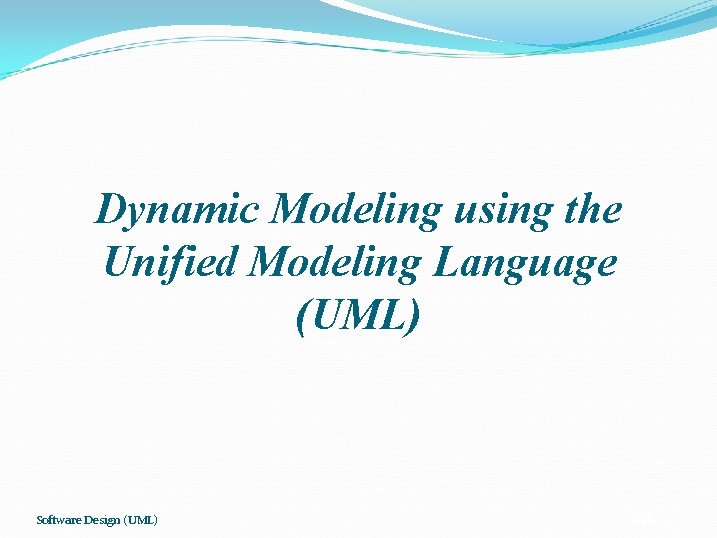 Dynamic Modeling using the Unified Modeling Language (UML)

Software Design (UML)